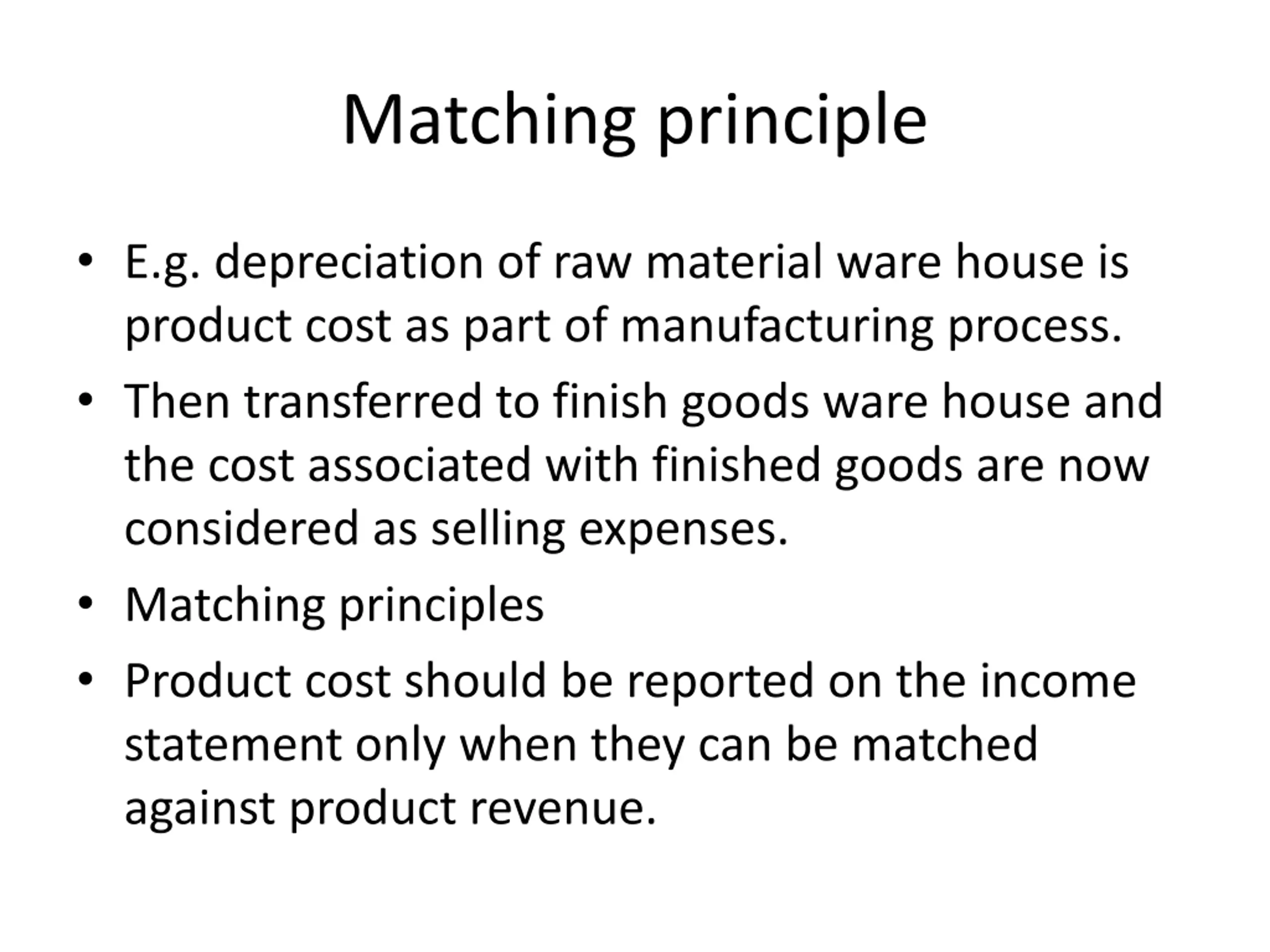 Matching principle

• E.g. depreciation of raw material ware house is product cost as part of manufacturing process.
• Then transferred to finish goods ware house and the cost associated with finished goods are now considered as selling expenses.
• Matching principles
• Product cost should be reported on the income statement only when they can be matched against product revenue.